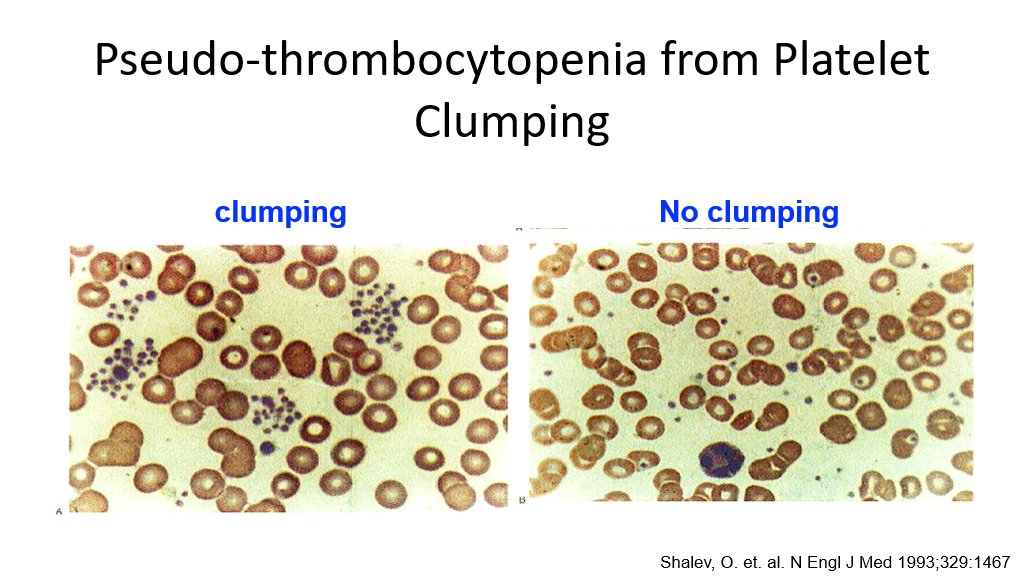 Pseudo-thrombocytopenia from Platelet Clumping

clumping

No clumping

A

B

Shalev, O. et. al. N Engl J Med 1993;329:1467